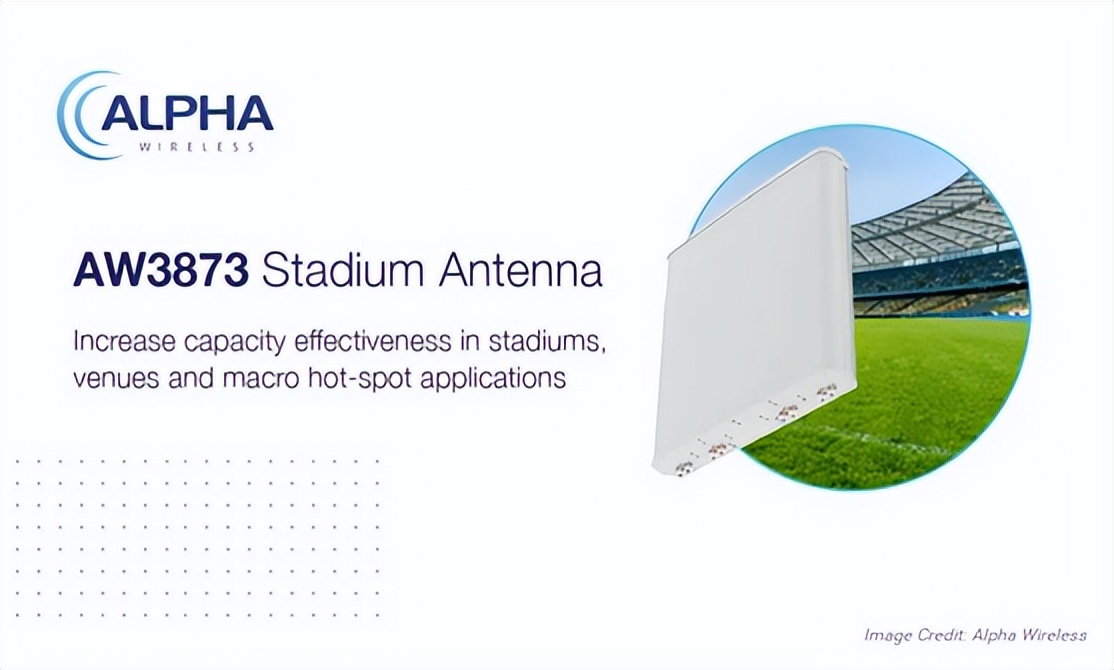 ALPHA
WIRELESS

AW3873 Stadium Antenna

Increase capacity effectiveness in stadiums, venues and macro hot-spot applications

Image Credit: Alpha Wireless